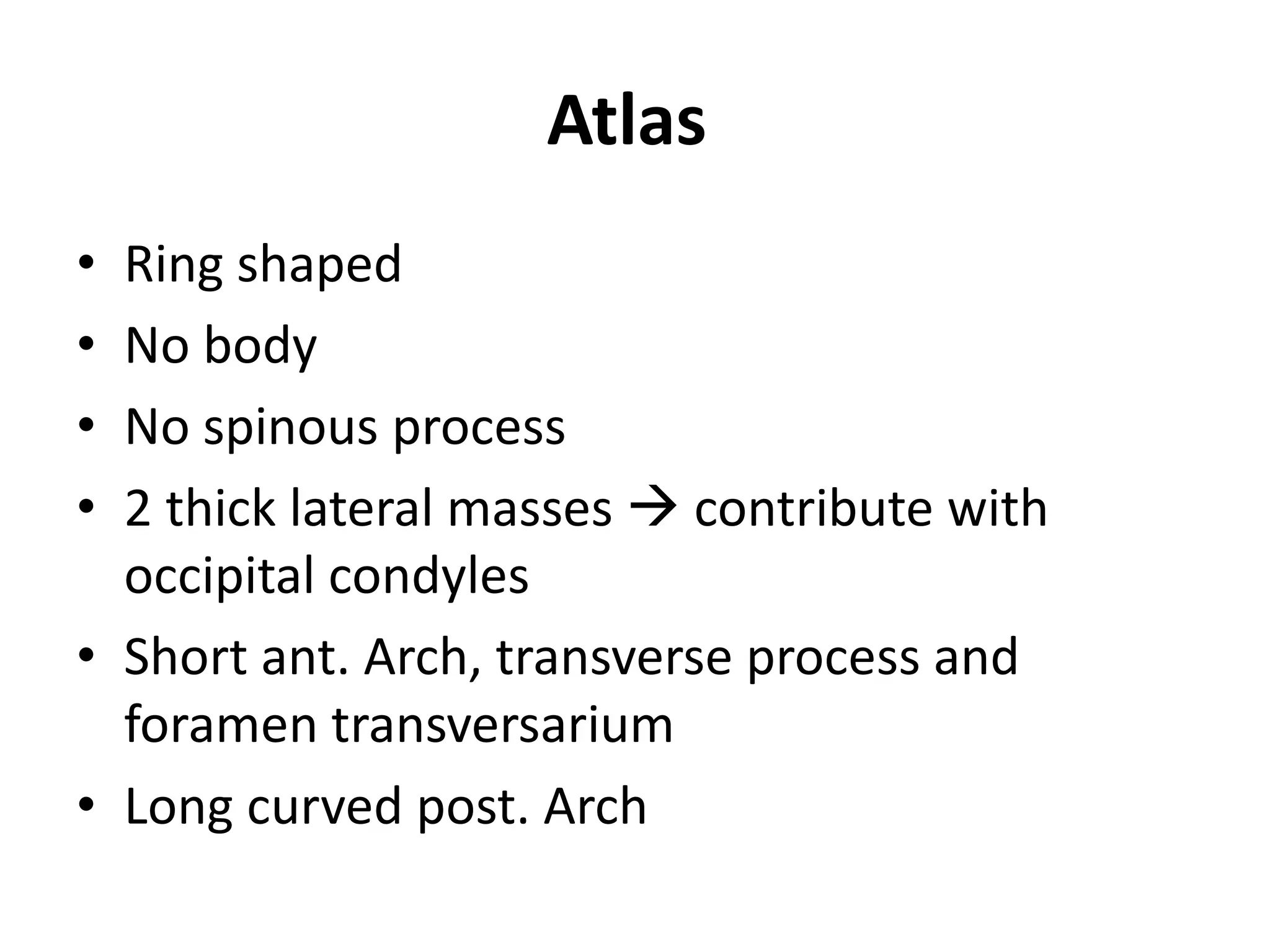 Atlas

• Ring shaped
• No body
• No spinous process
• 2 thick lateral masses → contribute with occipital condyles
• Short ant. Arch, transverse process and foramen transversarium
• Long curved post. Arch